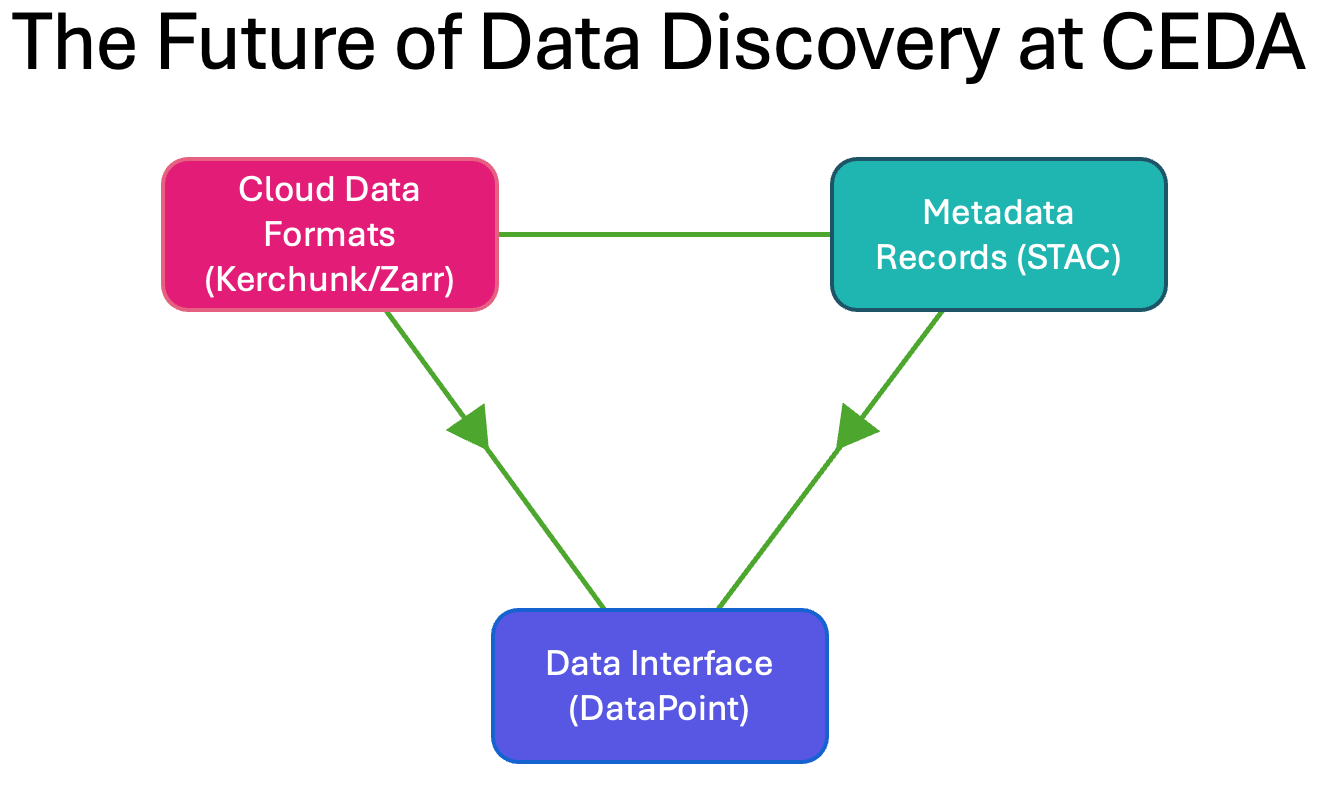 The Future of Data Discovery at CEDA

Cloud Data Formats (Kerchunk/Zarr)

Metadata Records (STAC)

Data Interface (DataPoint)